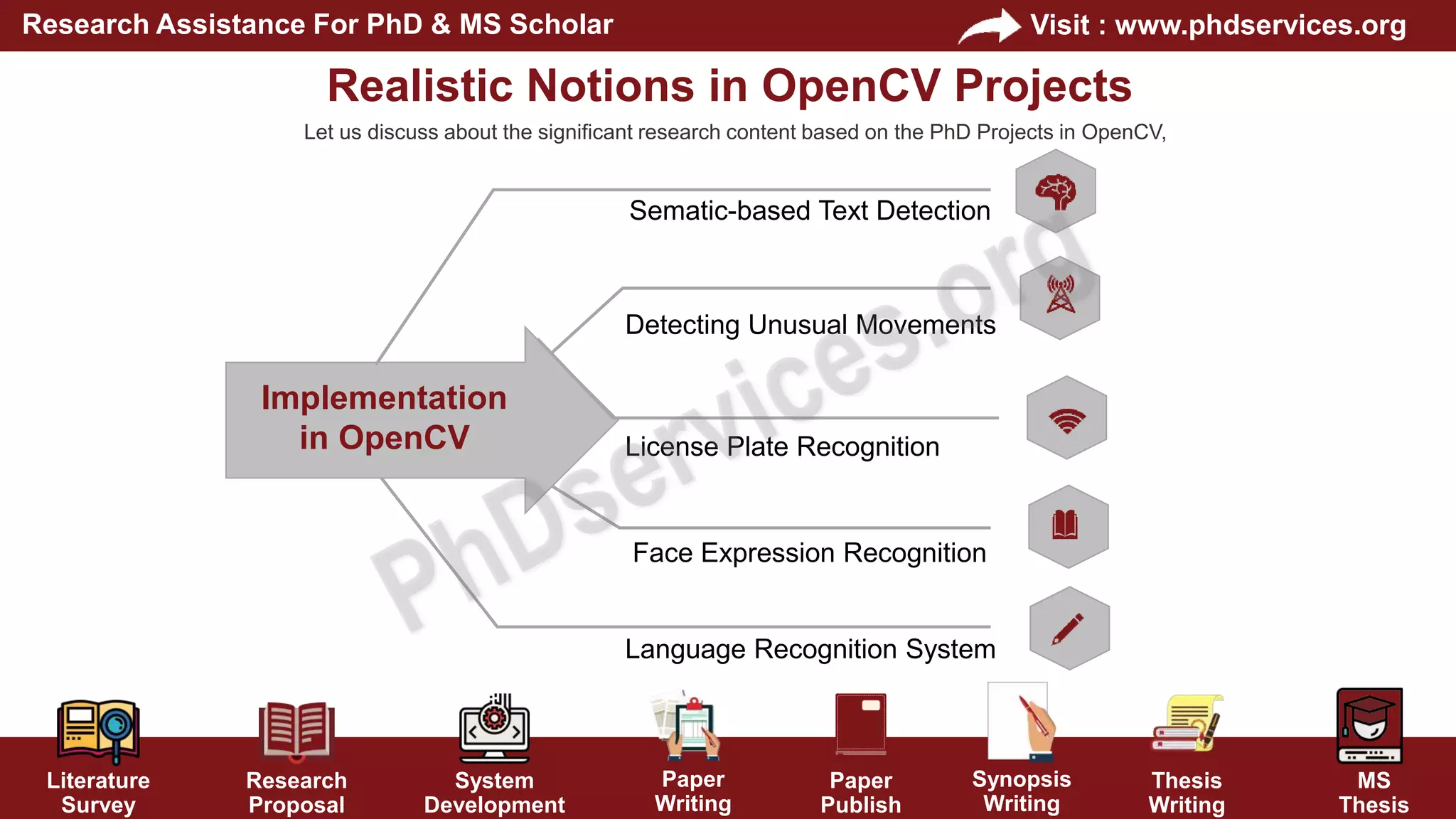 Research Assistance For PhD & MS Scholar

Visit : www.phdservices.org

Realistic Notions in OpenCV Projects

Let us discuss about the significant research content based on the PhD Projects in OpenCV,

Implementation in OpenCV

Sematic-based Text Detection

Detecting Unusual Movements

License Plate Recognition

Face Expression Recognition

Language Recognition System

PhDservices.org

Literature Survey

Research Proposal

System Development

Paper Writing

Paper Publish

Synopsis Writing

Thesis Writing

MS Thesis